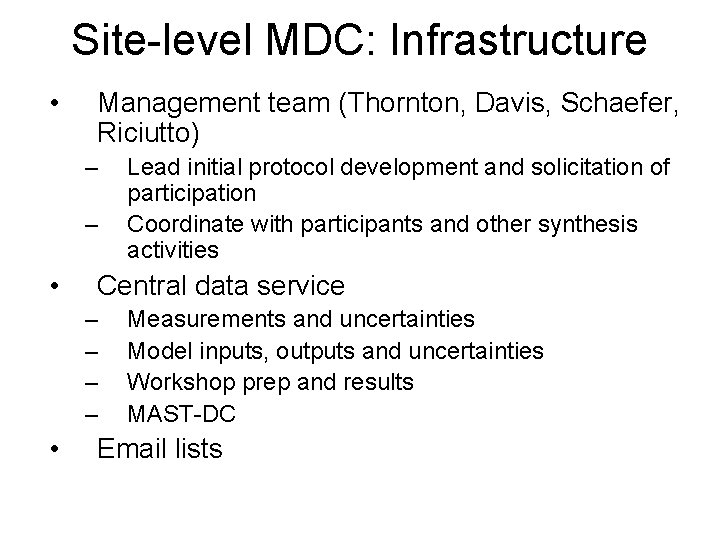 Site-level MDC: Infrastructure

• Management team (Thornton, Davis, Schaefer, Riciutto)
– Lead initial protocol development and solicitation of participation
– Coordinate with participants and other synthesis activities
• Central data service
– Measurements and uncertainties
– Model inputs, outputs and uncertainties
– Workshop prep and results
– MAST-DC
• Email lists